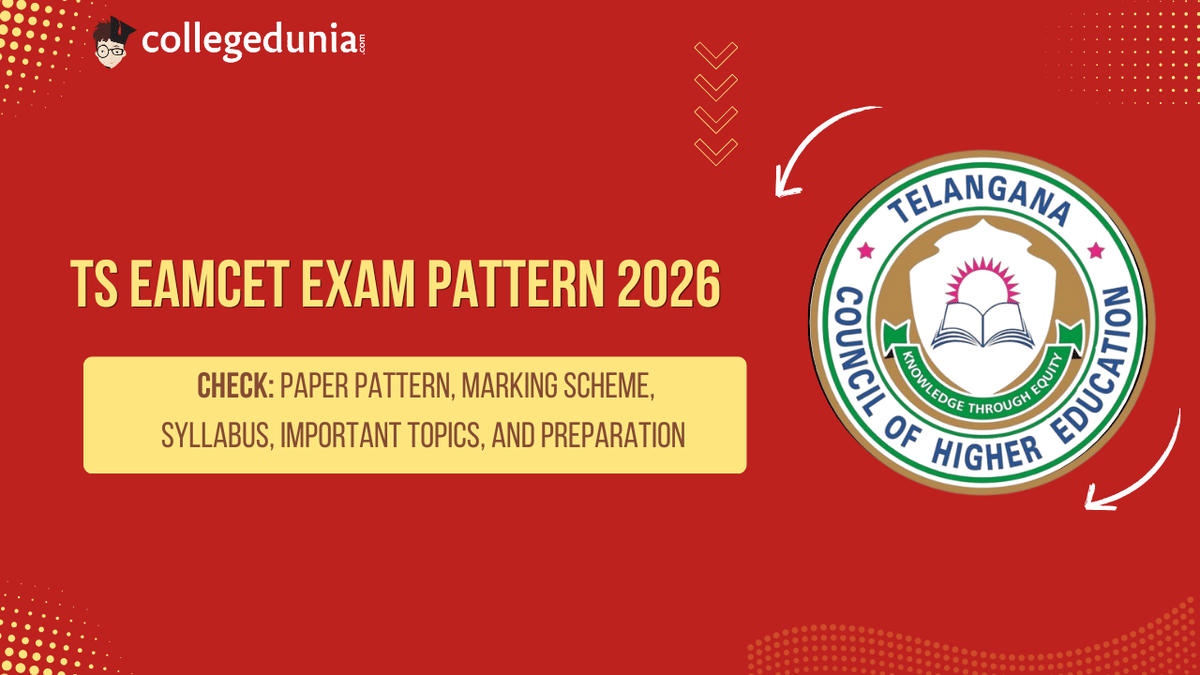 collegedunia.com

TS EAMCET EXAM PATTERN 2026

CHECK: PAPER PATTERN, MARKING SCHEME, SYLLABUS, IMPORTANT TOPICS, AND PREPARATION

TELANGANA
COUNCIL OF HIGHER EDUCATION
KNOWLEDGE THROUGH EQUITY